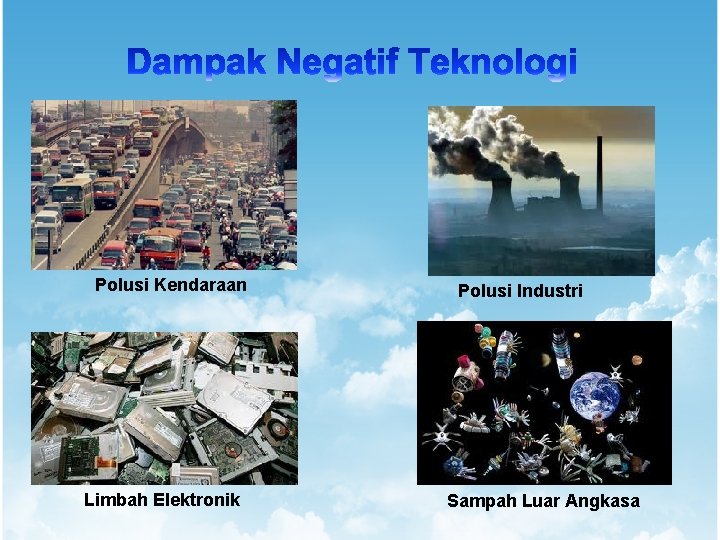 Dampak Negatif Teknologi

Polusi Kendaraan

Polusi Industri

Limbah Elektronik

Sampah Luar Angkasa